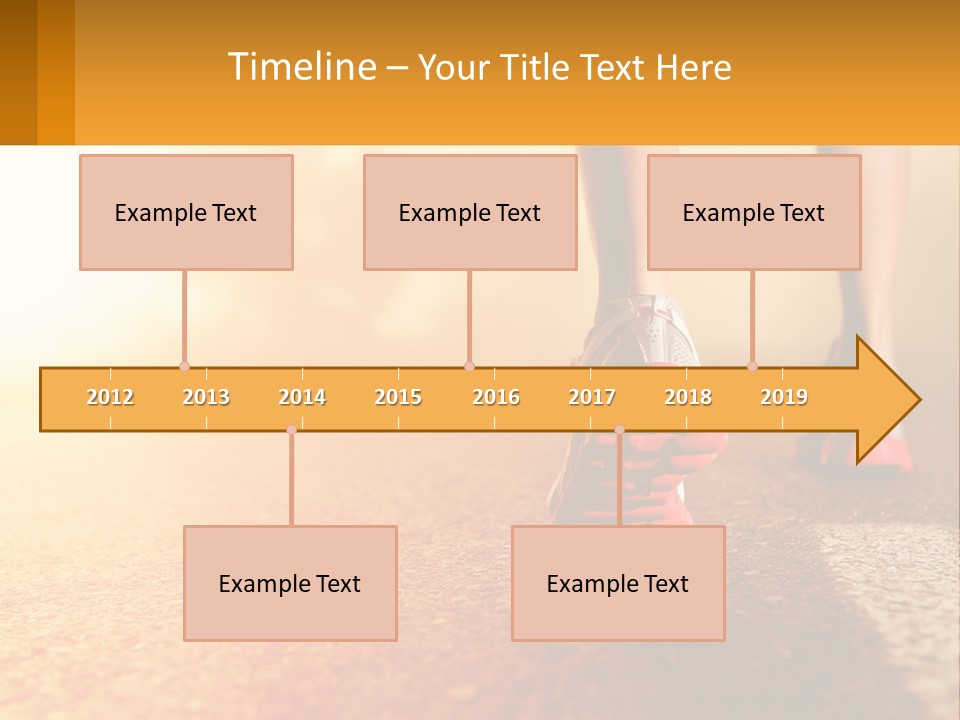 Timeline – Your Title Text Here

Example Text

Example Text

Example Text

2012 2013 2014 2015 2016 2017 2018 2019

Example Text

Example Text